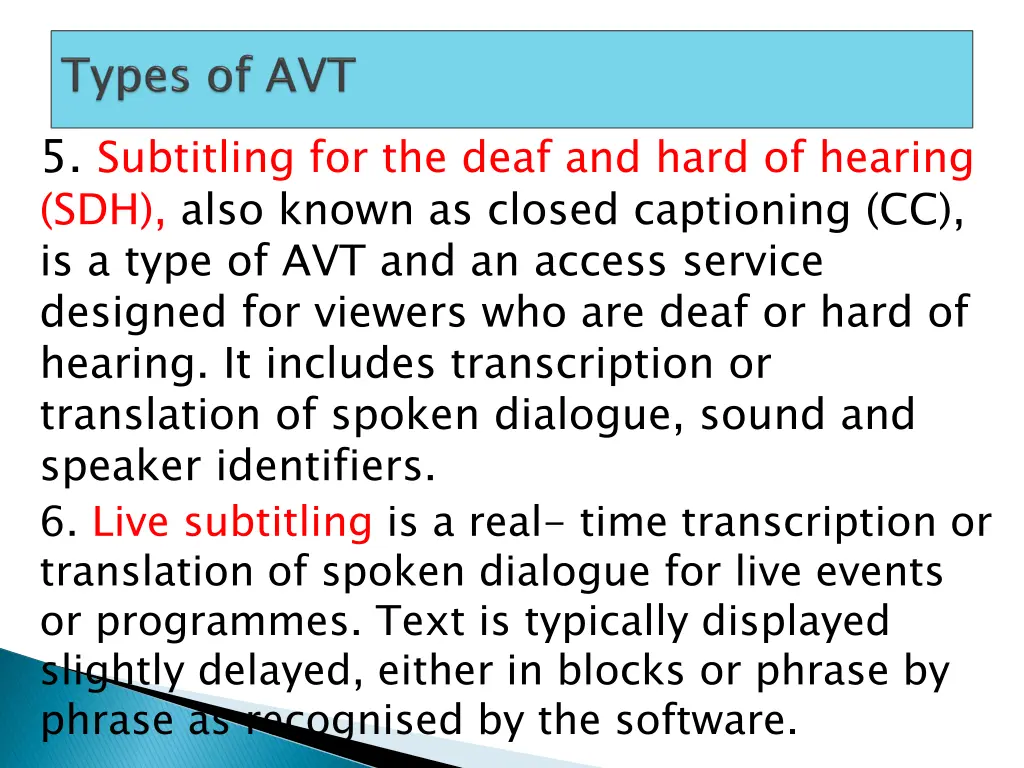 Types of AVT

5. Subtitling for the deaf and hard of hearing (SDH), also known as closed captioning (CC), is a type of AVT and an access service designed for viewers who are deaf or hard of hearing. It includes transcription or translation of spoken dialogue, sound and speaker identifiers.

6. Live subtitling is a real- time transcription or translation of spoken dialogue for live events or programmes. Text is typically displayed slightly delayed, either in blocks or phrase by phrase as recognised by the software.